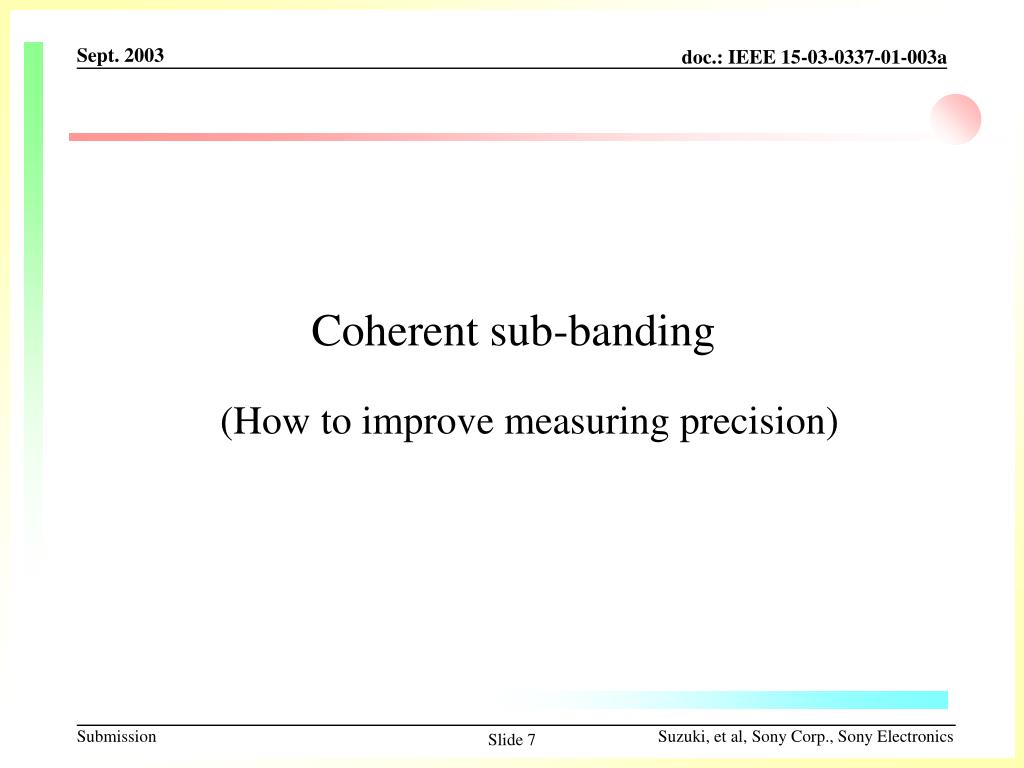 Sept. 2003

doc.: IEEE 15-03-0337-01-003a

Coherent sub-banding

(How to improve measuring precision)

Submission

Slide 7

Suzuki, et al, Sony Corp., Sony Electronics